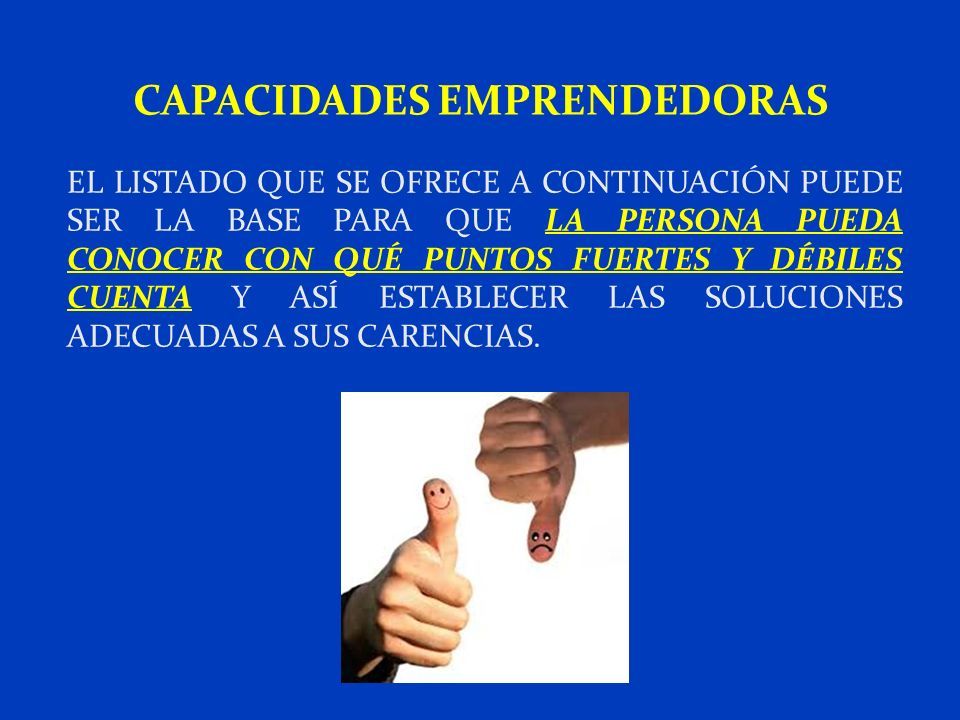 CAPACIDADES EMPRENDEDORAS

EL LISTADO QUE SE OFRECE A CONTINUACIÓN PUEDE SER LA BASE PARA QUE LA PERSONA PUEDA CONOCER CON QUÉ PUNTOS FUERTES Y DÉBILES CUENTA Y ASÍ ESTABLECER LAS SOLUCIONES ADECUADAS A SUS CARENCIAS.